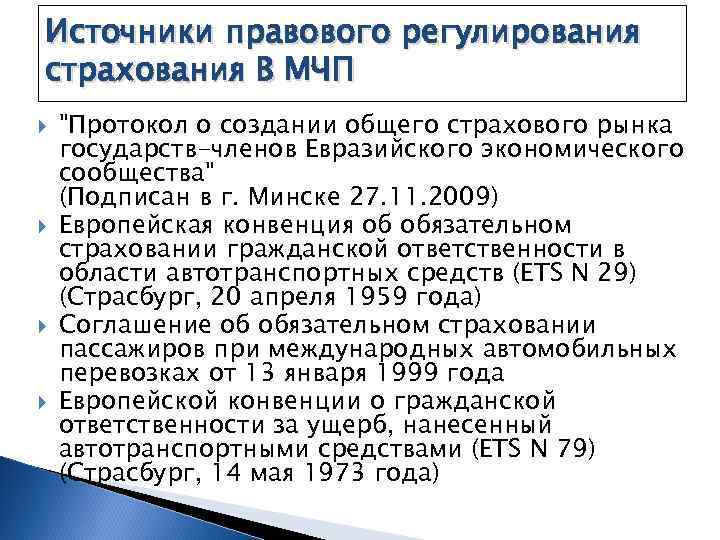 Источники правового регулирования страхования В МЧП

"Протокол о создании общего страхового рынка государств-членов Евразийского экономического сообщества"
(Подписан в г. Минске 27.11.2009)

Европейская конвенция об обязательном страховании гражданской ответственности в области автотранспортных средств (ETS N 29)
(Страсбург, 20 апреля 1959 года)

Соглашение об обязательном страховании пассажиров при международных автомобильных перевозках от 13 января 1999 года

Европейской конвенции о гражданской ответственности за ущерб, нанесенный автотранспортными средствами (ETS N 79)
(Страсбург, 14 мая 1973 года)